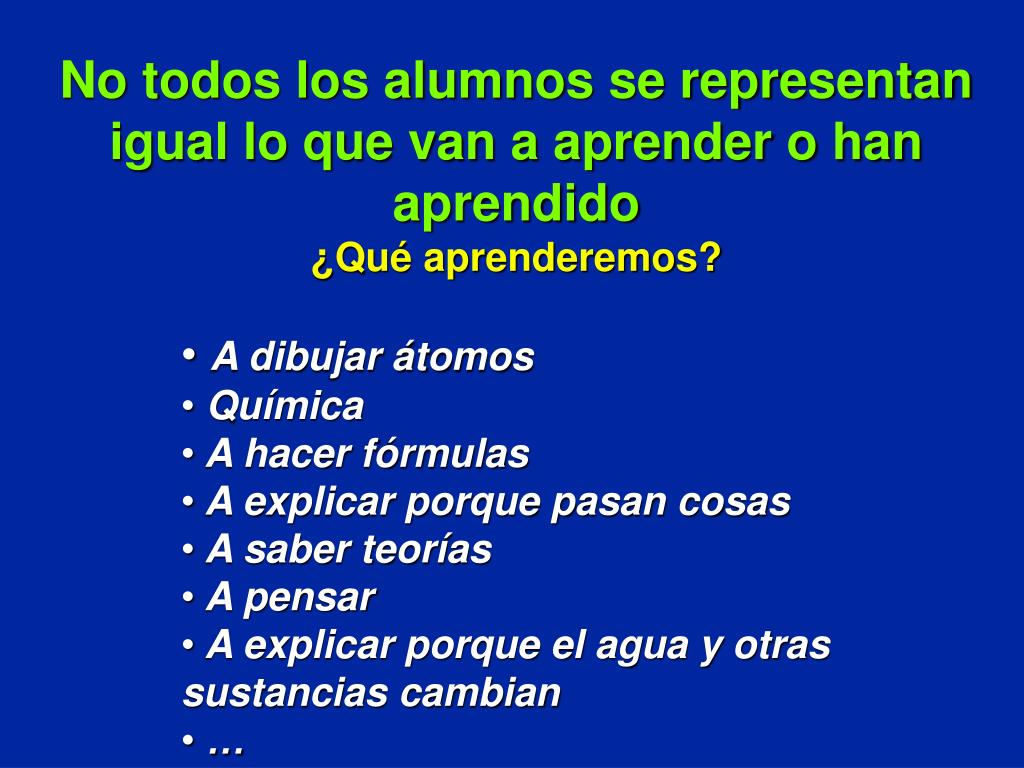 No todos los alumnos se representan igual lo que van a aprender o han aprendido
¿Qué aprenderemos?

• A dibujar átomos
• Química
• A hacer fórmulas
• A explicar porque pasan cosas
• A saber teorías
• A pensar
• A explicar porque el agua y otras sustancias cambian
• …